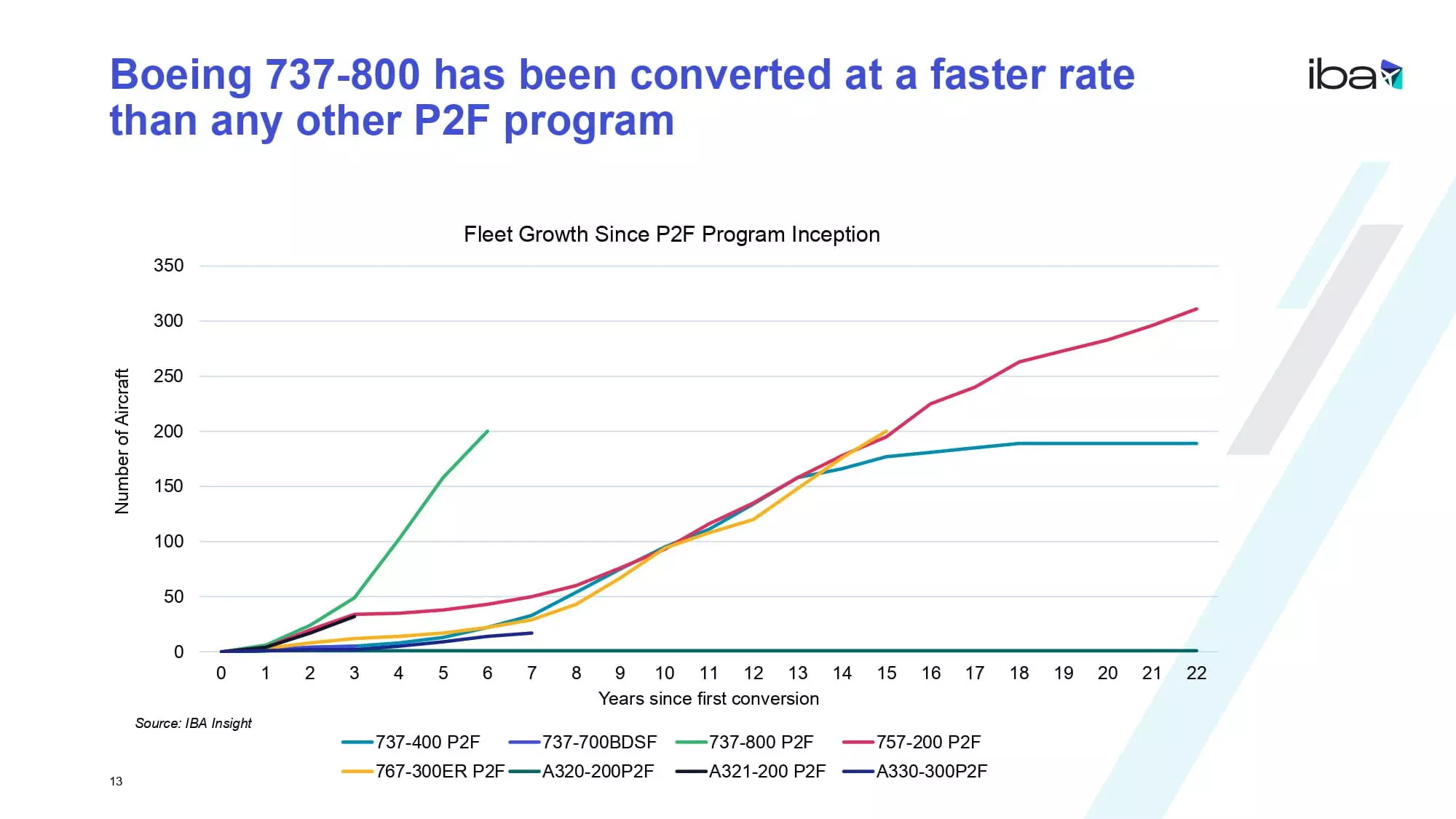 Boeing 737-800 has been converted at a faster rate than any other P2F program

iba

Fleet Growth Since P2F Program Inception

Number of Aircraft

350
300
250
200
150
100
50
0

0 1 2 3 4 5 6 7 8 9 10 11 12 13 14 15 16 17 18 19 20 21 22

Years since first conversion

Source: IBA Insight

737-400 P2F
737-700BDSF
737-800 P2F
757-200 P2F
767-300ER P2F
A320-200P2F
A321-200 P2F
A330-300P2F

13